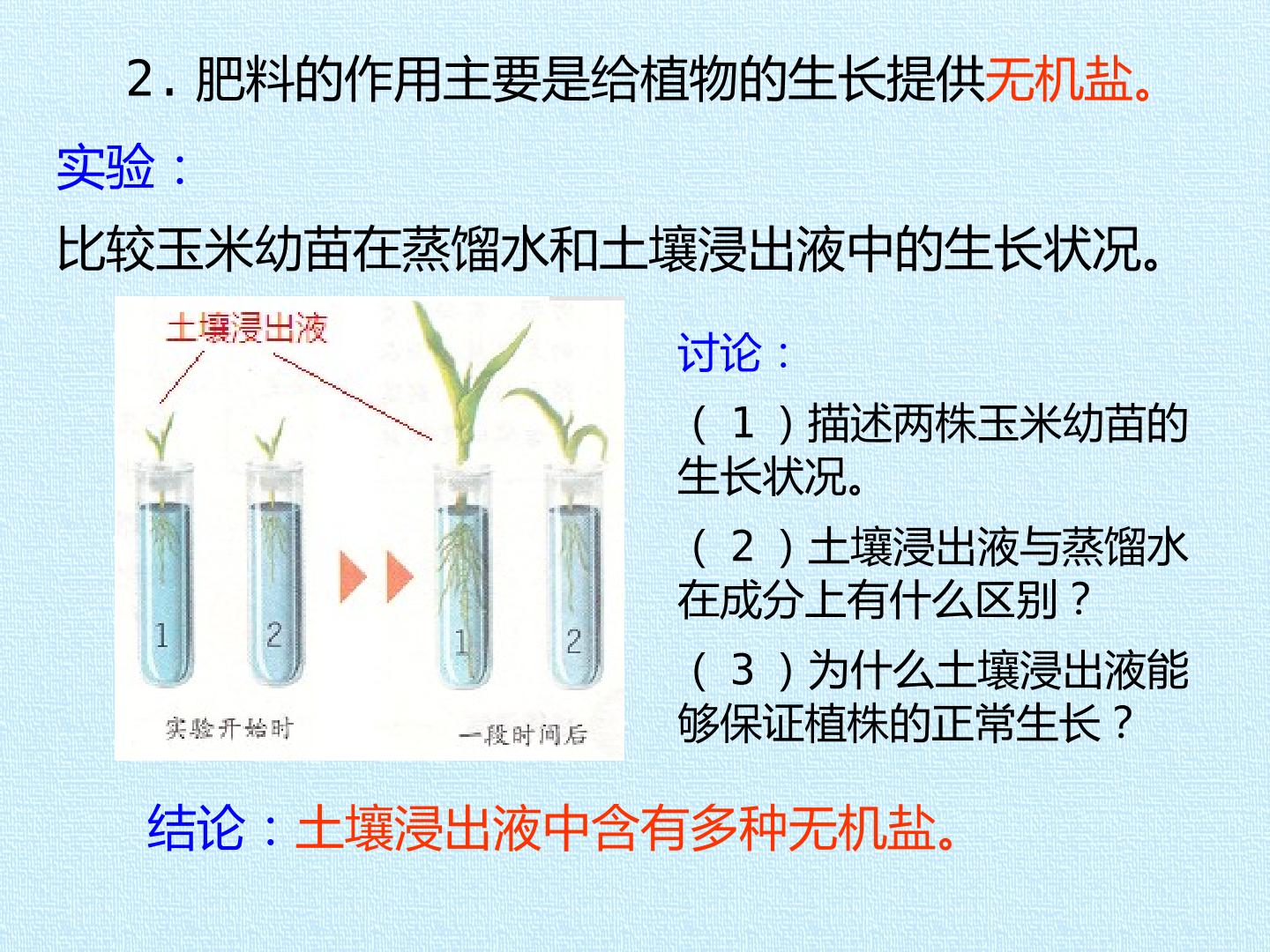 2.肥料的作用主要是给植物的生长提供无机盐。

实验：

比较玉米幼苗在蒸馏水和土壤浸出液中的生长状况。

土壤浸出液

1

2

1

2

实验开始时

一段时间后

讨论：

（1）描述两株玉米幼苗的生长状况。

（2）土壤浸出液与蒸馏水在成分上有什么区别？

（3）为什么土壤浸出液能够保证植株的正常生长？

结论：土壤浸出液中含有多种无机盐。